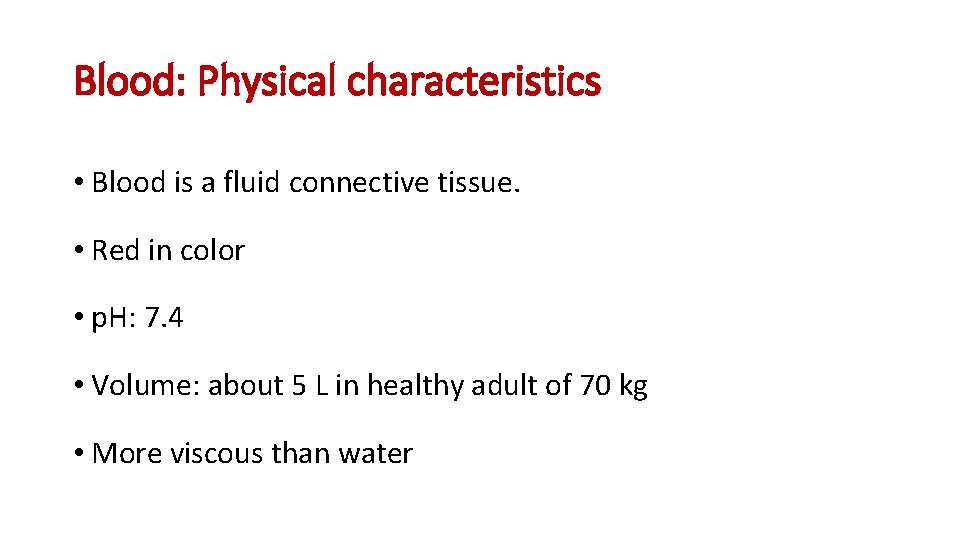 Blood: Physical characteristics

• Blood is a fluid connective tissue.

• Red in color

• pH: 7.4

• Volume: about 5 L in healthy adult of 70 kg

• More viscous than water